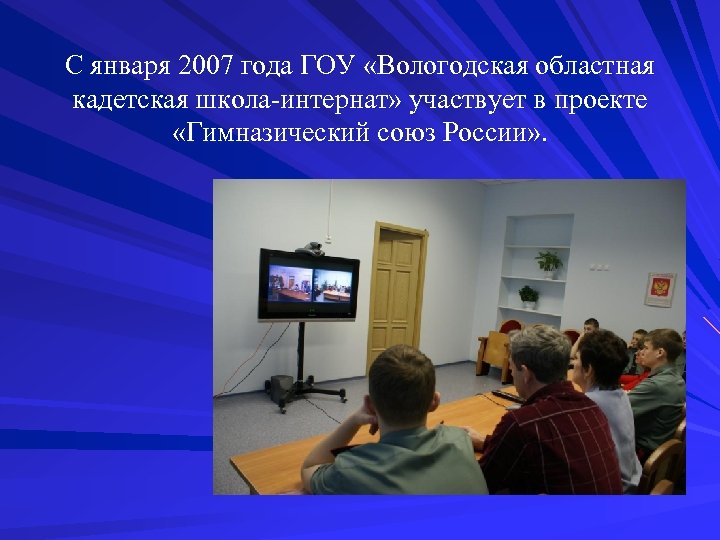 С января 2007 года ГОУ «Вологодская областная кадетская школа-интернат» участвует в проекте «Гимназический союз России».